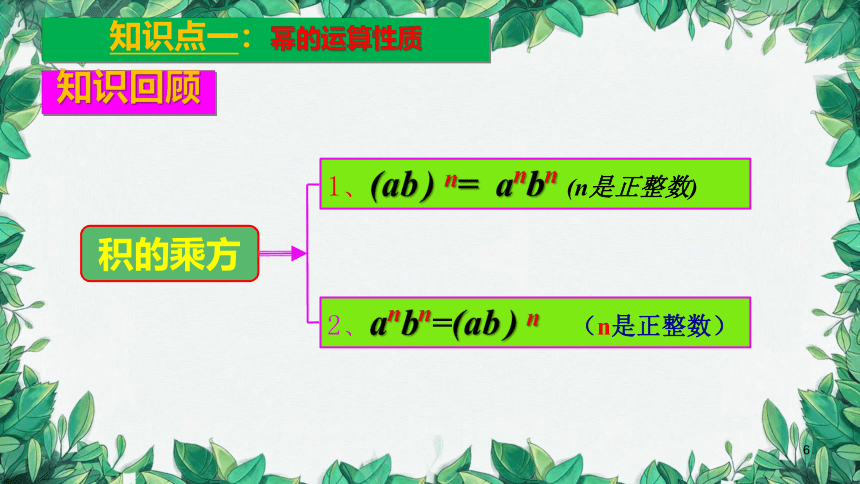 知识点一：幂的运算性质

知识回顾

积的乘方

1、$(ab)^n = a^n b^n$ (n是正整数)

2、$a^n b^n = (ab)^n$ （n是正整数）

6